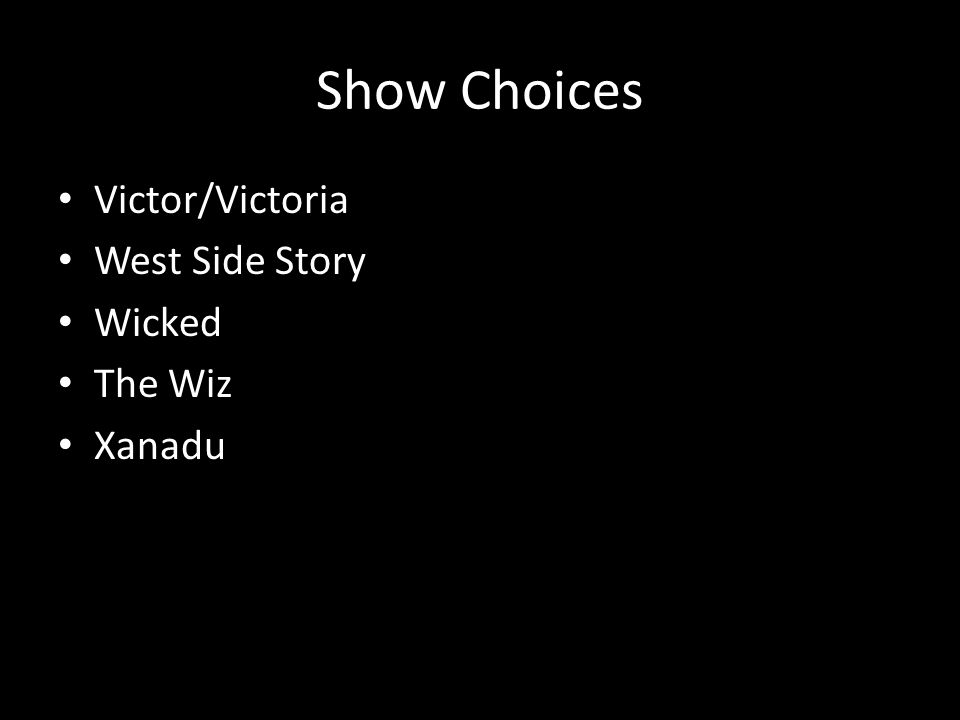 Show Choices

• Victor/Victoria
• West Side Story
• Wicked
• The Wiz
• Xanadu